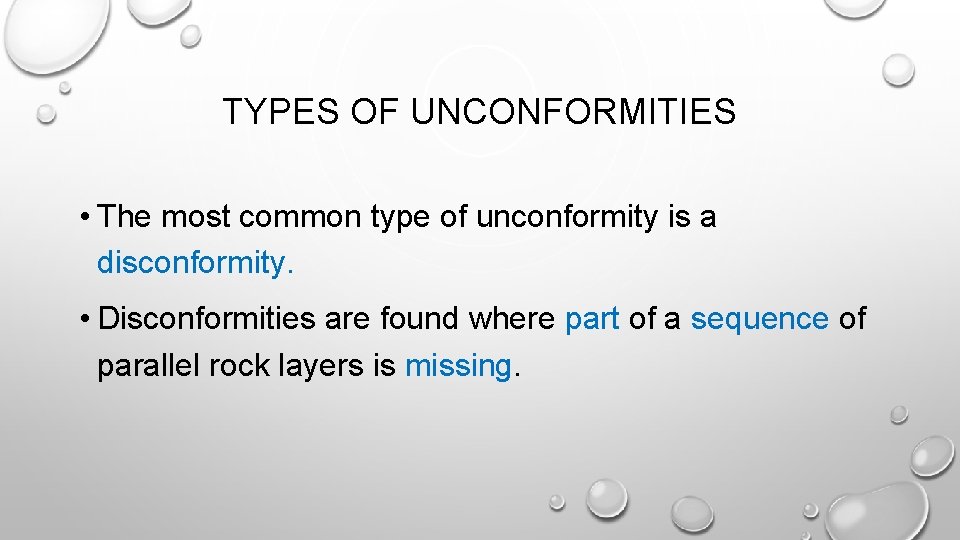 TYPES OF UNCONFORMITIES

• The most common type of unconformity is a disconformity.

• Disconformities are found where part of a sequence of parallel rock layers is missing.